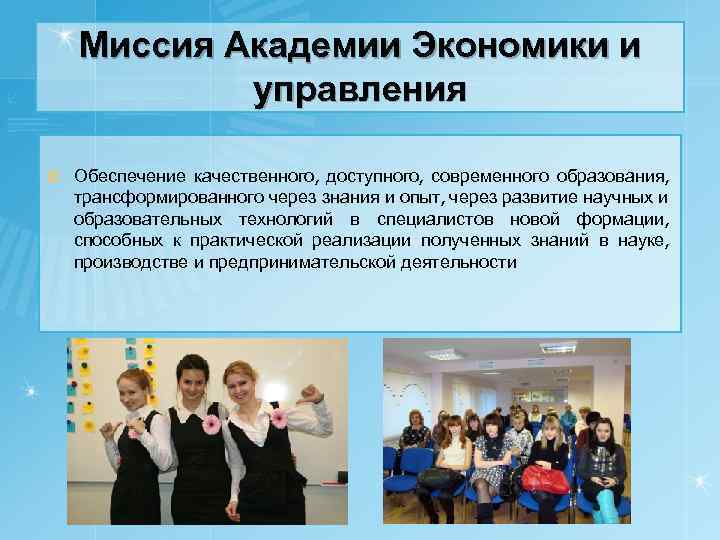 Миссия Академии Экономики и управления

Обеспечение качественного, доступного, современного образования, трансформированного через знания и опыт, через развитие научных и образовательных технологий в специалистов новой формации, способных к практической реализации полученных знаний в науке, производстве и предпринимательской деятельности